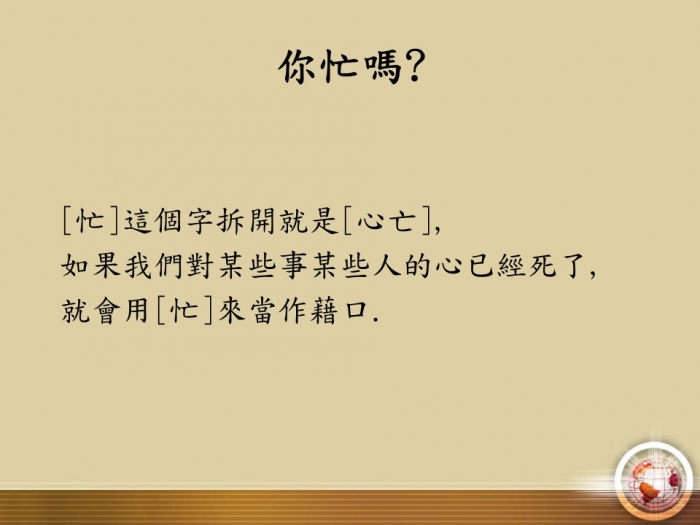 你忙嗎?

[忙]這個字拆開就是[心亡],
如果我們對某些事某些人的心已經死了,
就會用[忙]來當作藉口.